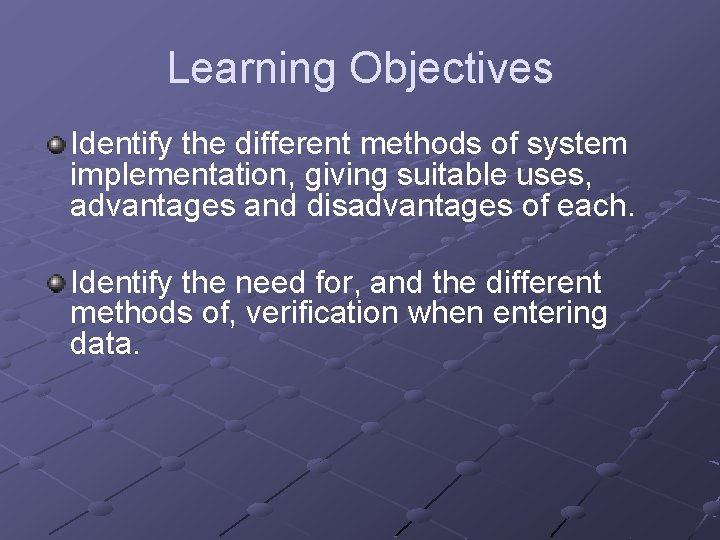 Learning Objectives

Identify the different methods of system implementation, giving suitable uses, advantages and disadvantages of each.

Identify the need for, and the different methods of, verification when entering data.